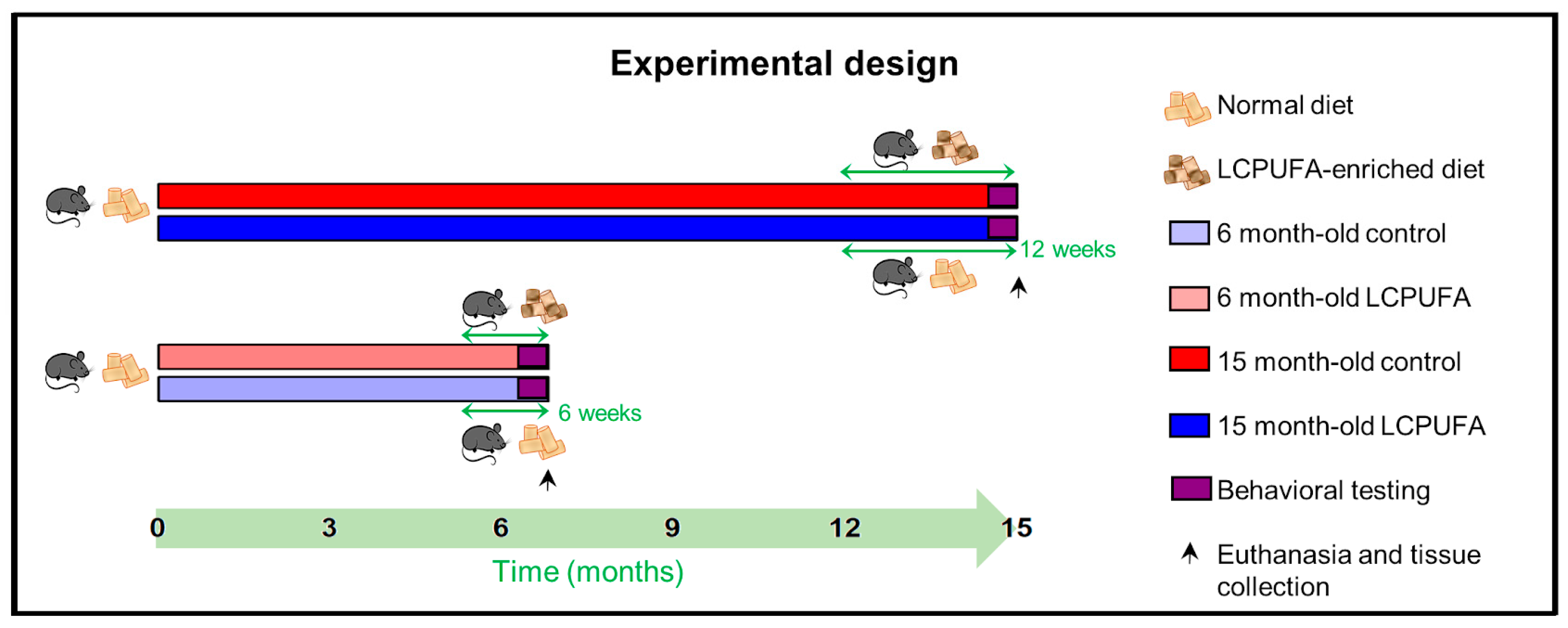 Experimental design

12 weeks

6 weeks

0 3 6 9 12 15

Time (months)

Normal diet

LCPUFA-enriched diet

6 month-old control

6 month-old LCPUFA

15 month-old control

15 month-old LCPUFA

Behavioral testing

Euthanasia and tissue collection